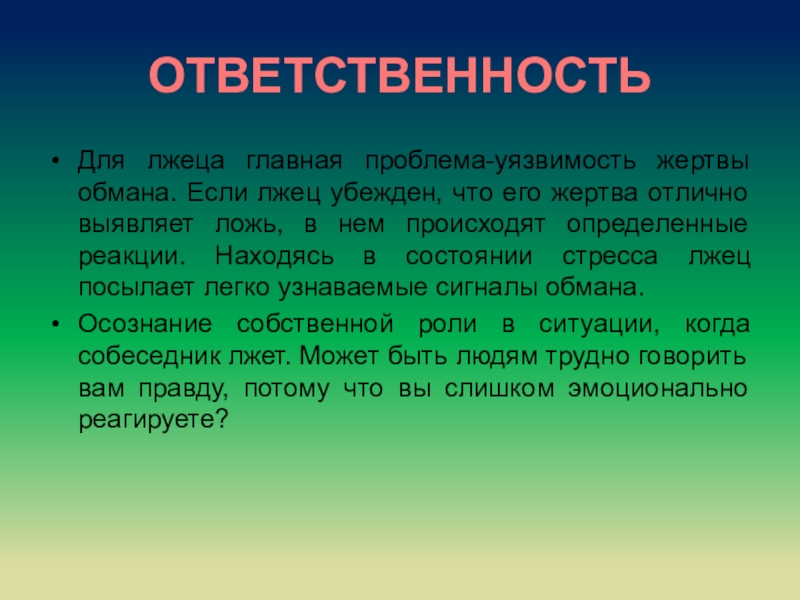 ОТВЕТСТВЕННОСТЬ

• Для лжеца главная проблема-уязвимость жертвы обмана. Если лжец убежден, что его жертва отлично выявляет ложь, в нем происходят определенные реакции. Находясь в состоянии стресса лжец посылает легко узнаваемые сигналы обмана.

• Осознание собственной роли в ситуации, когда собеседник лжет. Может быть людям трудно говорить вам правду, потому что вы слишком эмоционально реагируете?